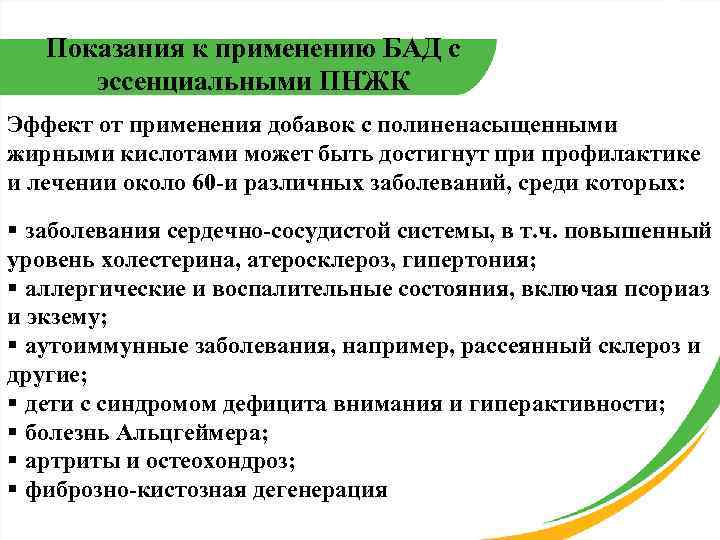 Показания к применению БАД с эссенциальными ПНЖК

Эффект от применения добавок с полиненасыщенными жирными кислотами может быть достигнут при профилактике и лечении около 60-и различных заболеваний, среди которых:

▪ заболевания сердечно-сосудистой системы, в т.ч. повышенный уровень холестерина, атеросклероз, гипертония;
▪ аллергические и воспалительные состояния, включая псориаз и экзему;
▪ аутоиммунные заболевания, например, рассеянный склероз и другие;
▪ дети с синдромом дефицита внимания и гиперактивности;
▪ болезнь Альцгеймера;
▪ артриты и остеохондроз;
▪ фиброзно-кистозная дегенерация